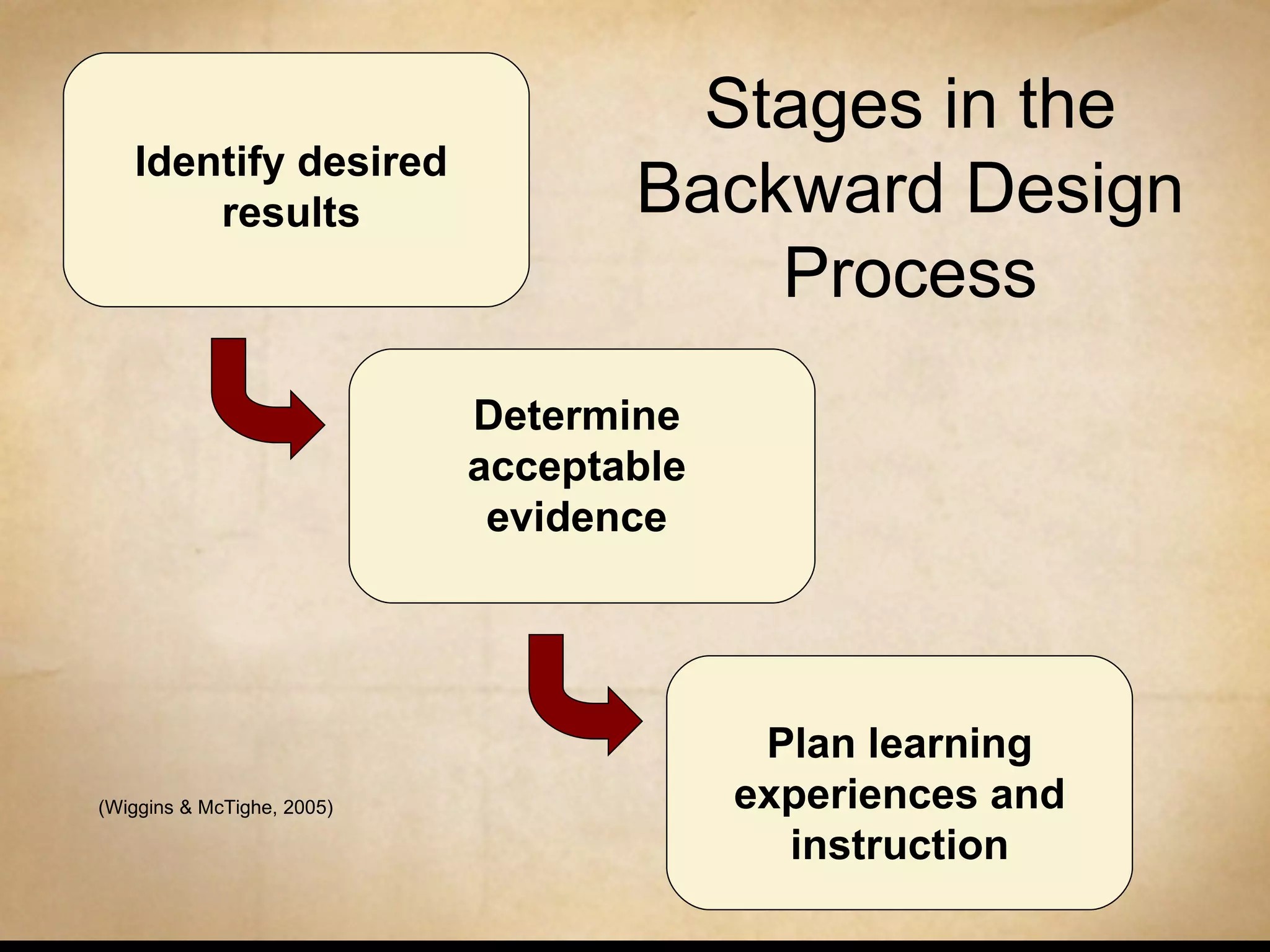 Stages in the Backward Design Process

Identify desired results

Determine acceptable evidence

Plan learning experiences and instruction

(Wiggins & McTighe, 2005)